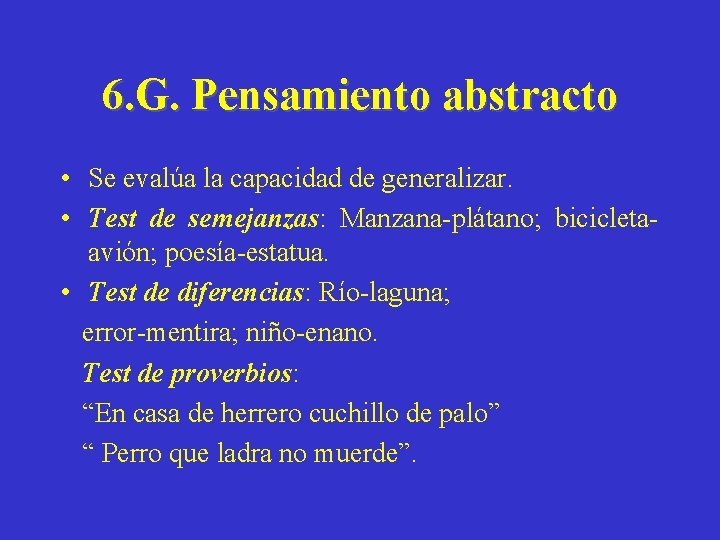 6.G. Pensamiento abstracto

• Se evalúa la capacidad de generalizar.
• Test de semejanzas: Manzana-plátano; bicicleta-avión; poesía-estatua.
• Test de diferencias: Río-laguna;
error-mentira; niño-enano.
Test de proverbios:
“En casa de herrero cuchillo de palo”
“ Perro que ladra no muerde”.